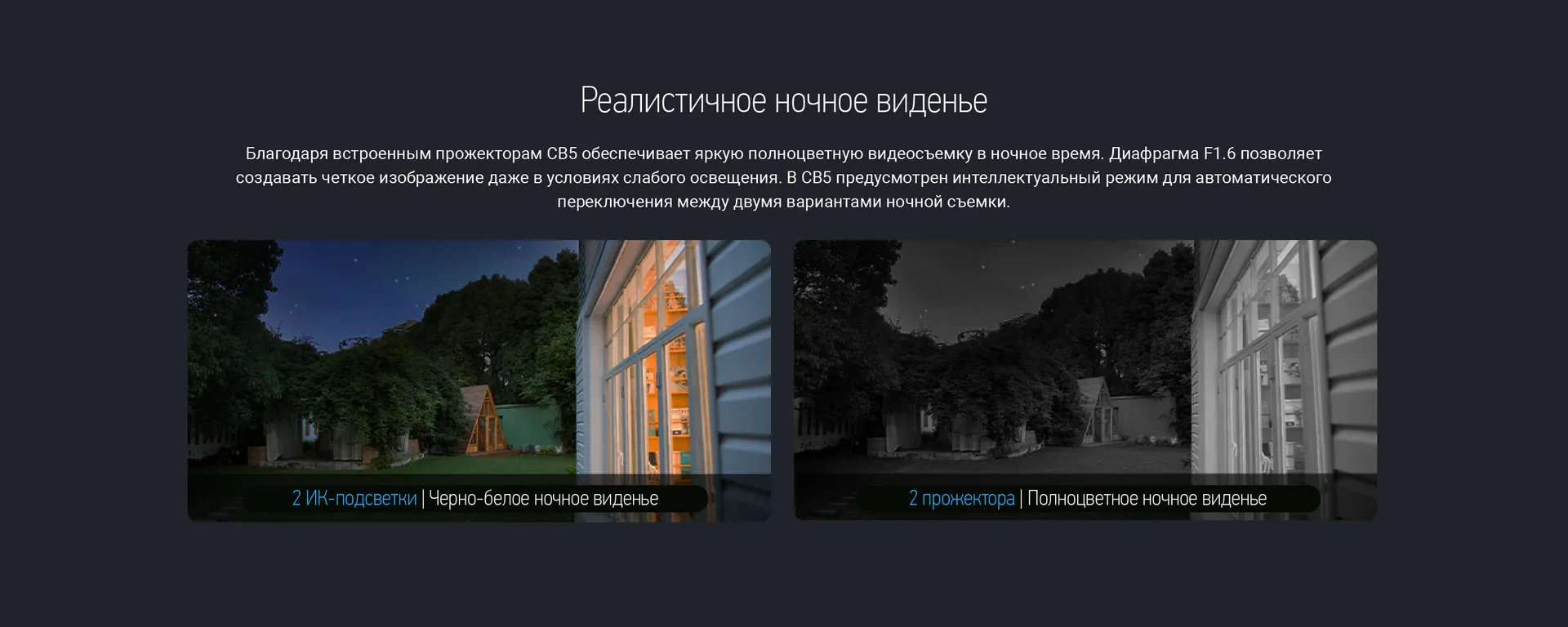 Реалистичное ночное виденье

Благодаря встроенным прожекторам CB5 обеспечивает яркую полноцветную видеосъемку в ночное время. Диафрагма F1.6 позволяет создавать четкое изображение даже в условиях слабого освещения. В CB5 предусмотрен интеллектуальный режим для автоматического переключения между двумя вариантами ночной съемки.

2 ИК-подсветки | Черно-белое ночное виденье

2 прожектора | Полноцветное ночное виденье